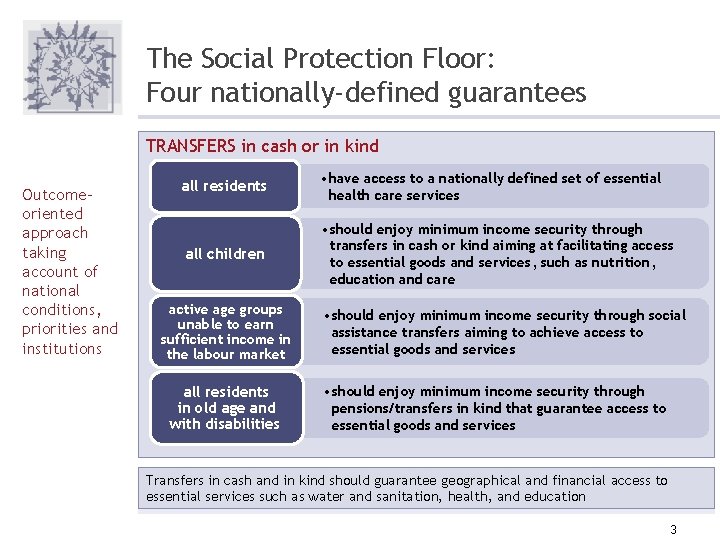 The Social Protection Floor:
Four nationally-defined guarantees

Outcome-oriented approach taking account of national conditions, priorities and institutions

TRANSFERS in cash or in kind

all residents
•have access to a nationally defined set of essential health care services

all children
•should enjoy minimum income security through transfers in cash or kind aiming at facilitating access to essential goods and services, such as nutrition, education and care

active age groups unable to earn sufficient income in the labour market
•should enjoy minimum income security through social assistance transfers aiming to achieve access to essential goods and services

all residents in old age and with disabilities
•should enjoy minimum income security through pensions/transfers in kind that guarantee access to essential goods and services

Transfers in cash and in kind should guarantee geographical and financial access to essential services such as water and sanitation, health, and education

3